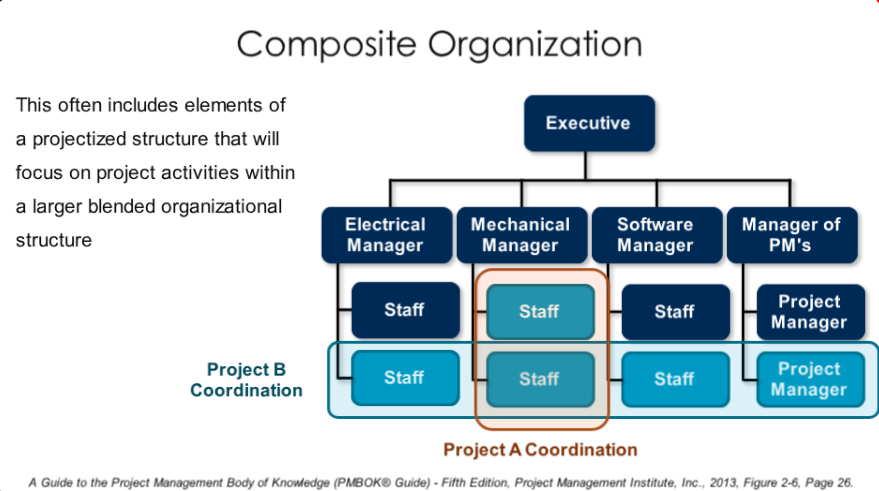 Composite Organization

This often includes elements of a projectized structure that will focus on project activities within a larger blended organizational structure

Executive

Electrical Manager

Mechanical Manager

Software Manager

Manager of PM's

Staff

Staff

Staff

Project Manager

Project B Coordination

Staff

Staff

Staff

Project Manager

Project A Coordination

A Guide to the Project Management Body of Knowledge (PMBOK® Guide) - Fifth Edition, Project Management Institute, Inc., 2013, Figure 2-6, Page 26.